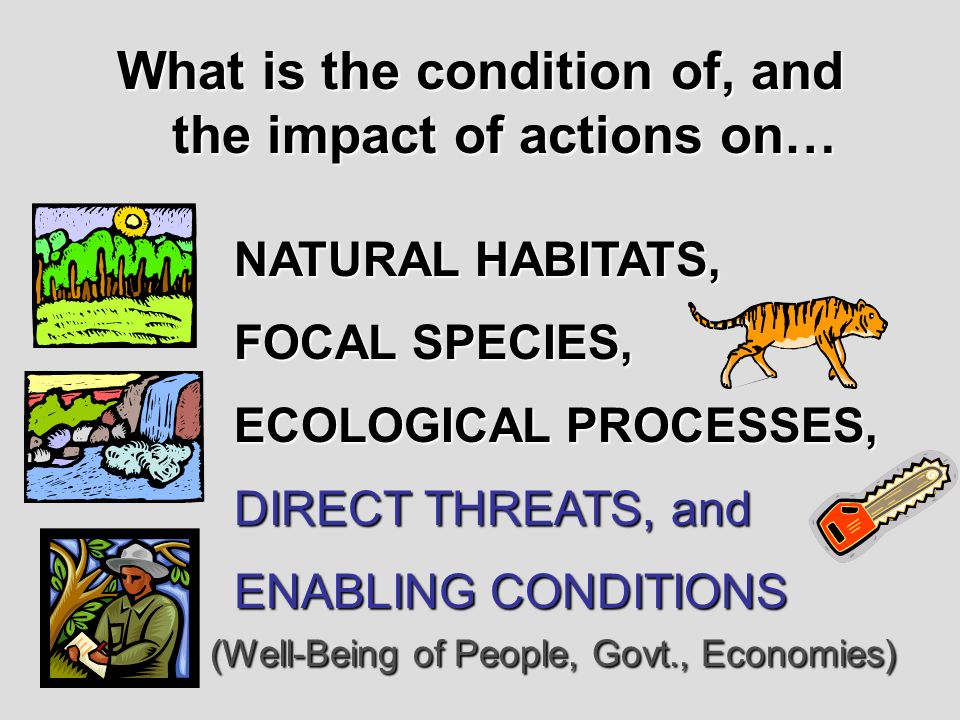 What is the condition of, and the impact of actions on…

NATURAL HABITATS,

FOCAL SPECIES,

ECOLOGICAL PROCESSES,

DIRECT THREATS, and

ENABLING CONDITIONS

(Well-Being of People, Govt., Economies)